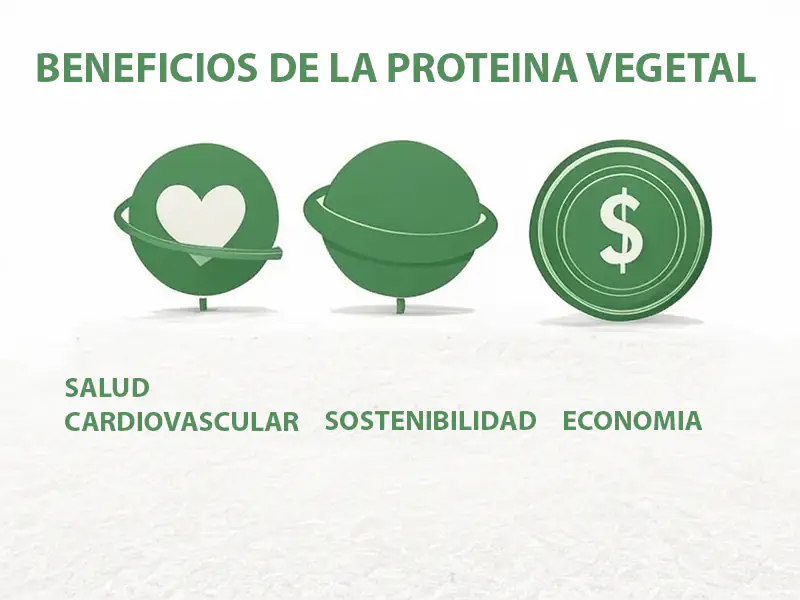 BENEFICIOS DE LA PROTEINA VEGETAL

$

SALUD
CARDIOVASCULAR

SOSTENIBILIDAD

ECONOMIA